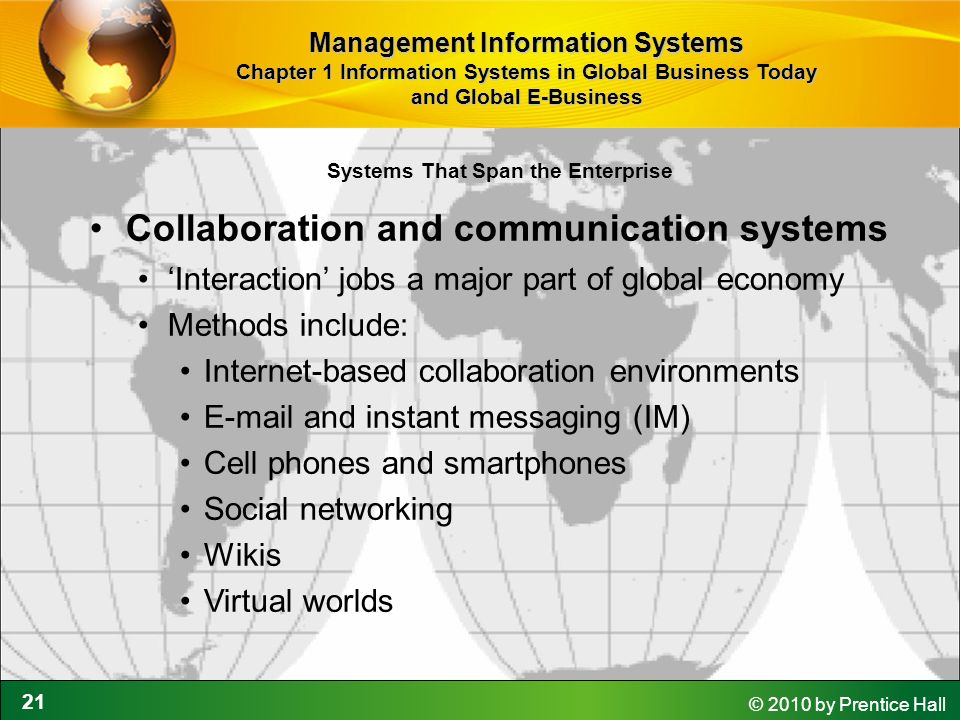 Management Information Systems
Chapter 1 Information Systems in Global Business Today and Global E-Business

Systems That Span the Enterprise

• Collaboration and communication systems
• ‘Interaction’ jobs a major part of global economy
• Methods include:
• Internet-based collaboration environments
• E-mail and instant messaging (IM)
• Cell phones and smartphones
• Social networking
• Wikis
• Virtual worlds

21

© 2010 by Prentice Hall